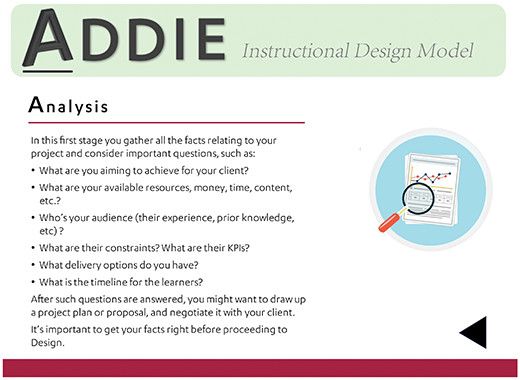 ADDIE Instructional Design Model

Analysis

In this first stage you gather all the facts relating to your project and consider important questions, such as:

• What are you aiming to achieve for your client?
• What are your available resources, money, time, content, etc.?
• Who's your audience (their experience, prior knowledge, etc) ?
• What are their constraints? What are their KPIs?
• What delivery options do you have?
• What is the timeline for the learners?

After such questions are answered, you might want to draw up a project plan or proposal, and negotiate it with your client.

It's important to get your facts right before proceeding to Design.